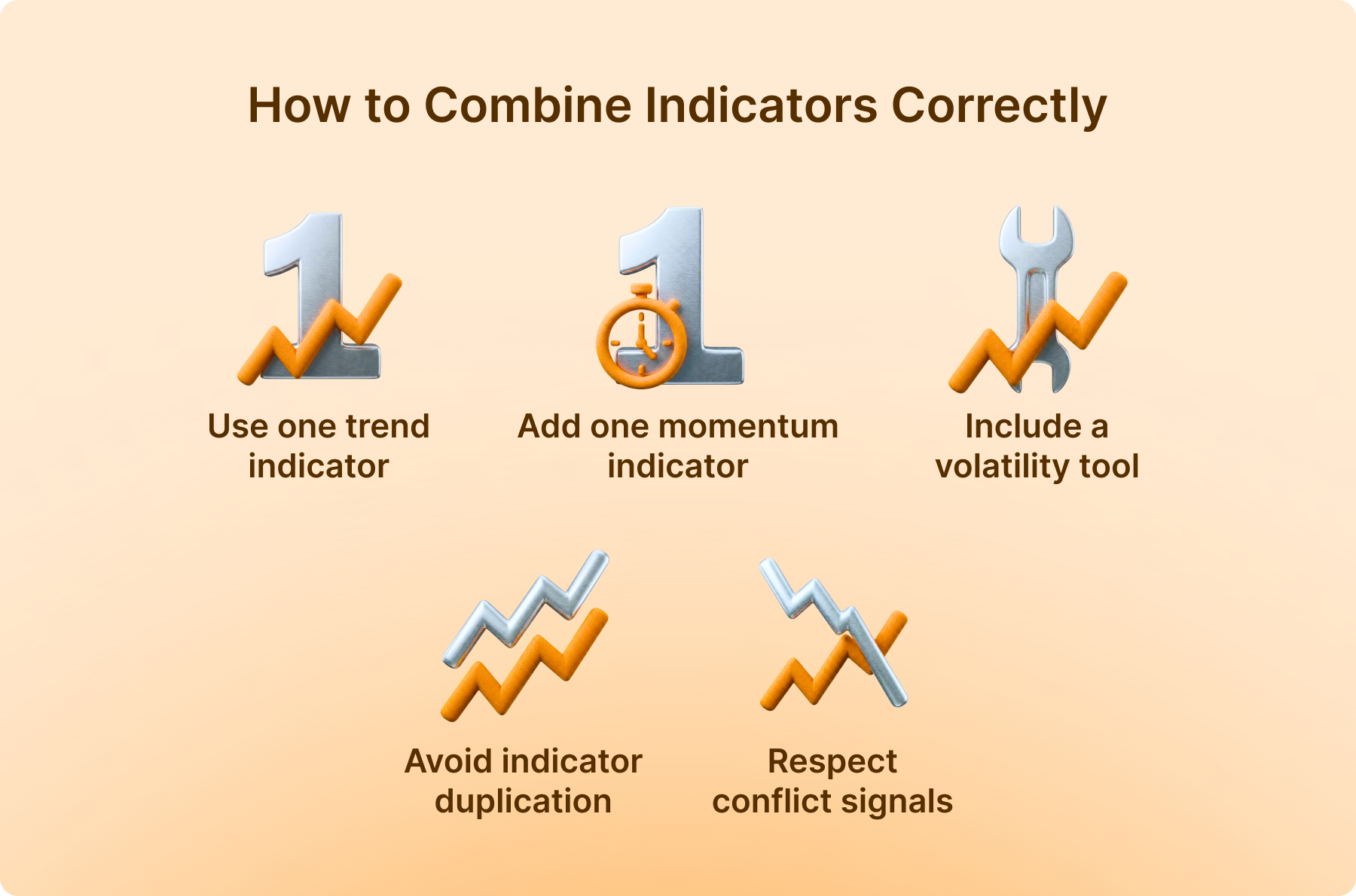 How to Combine Indicators Correctly

Use one trend indicator

Add one momentum indicator

Include a volatility tool

Avoid indicator duplication

Respect conflict signals